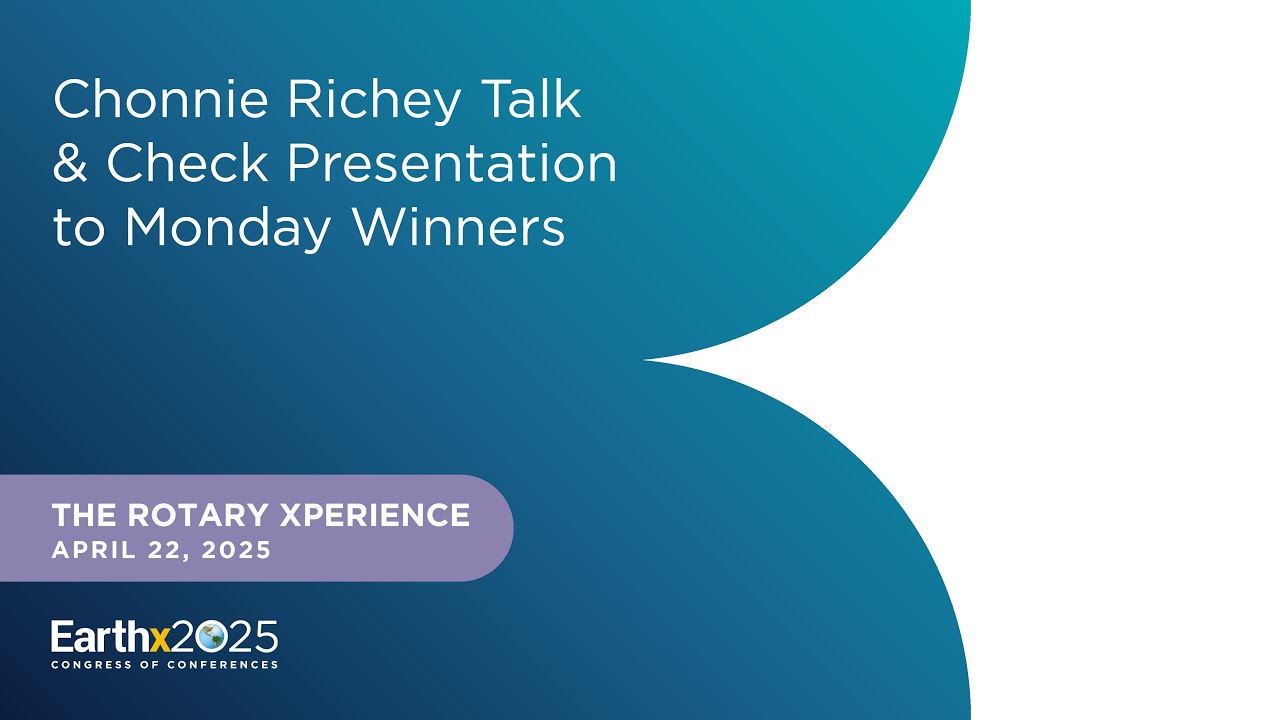 Chonnie Richey Talk & Check Presentation to Monday Winners

THE ROTARY XPERIENCE
APRIL 22, 2025

Earthx2025
CONGRESS OF CONFERENCES